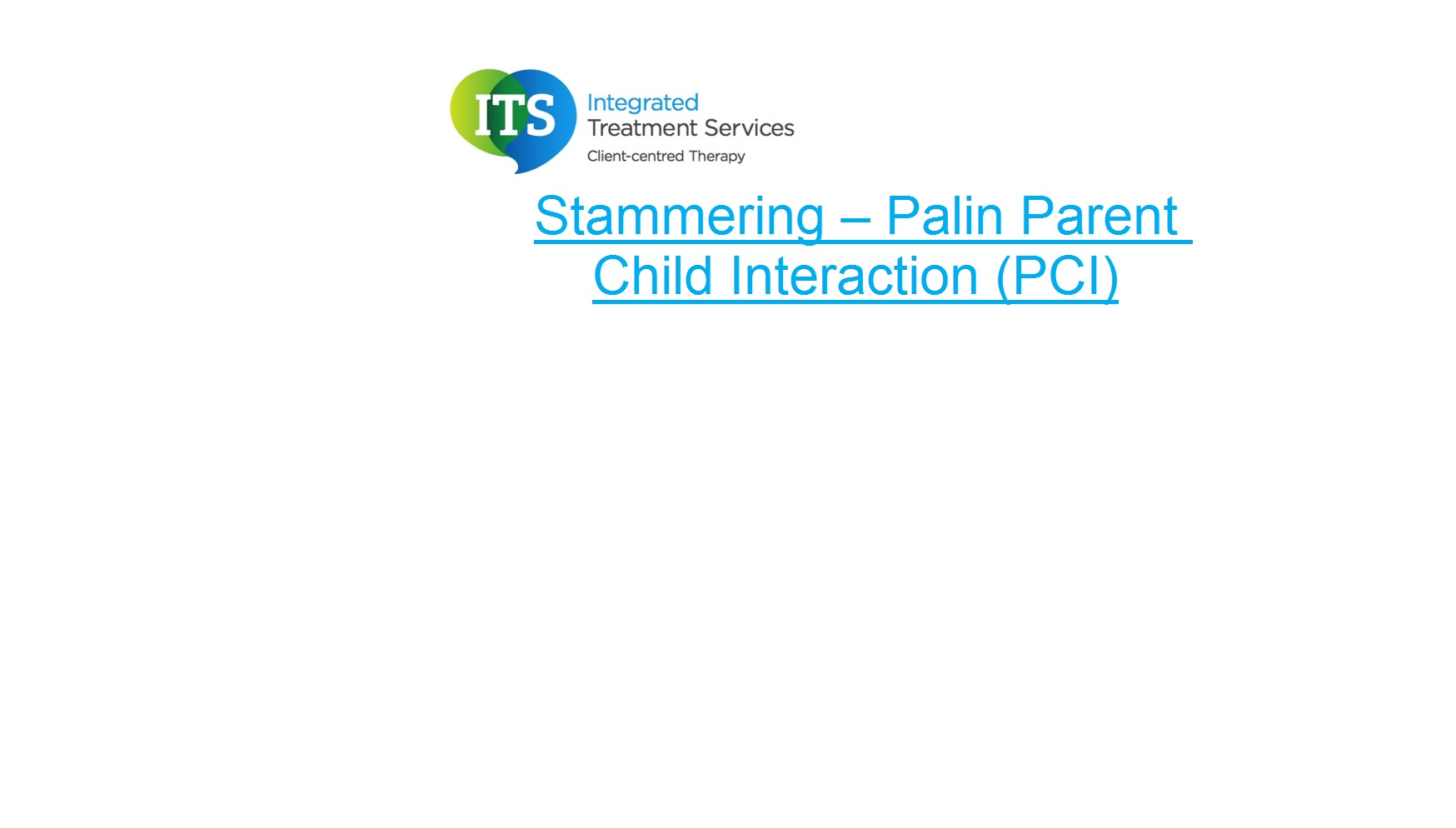 ITS
Integrated
Treatment Services
Client-centred Therapy

Stammering – Palin Parent Child Interaction (PCI)